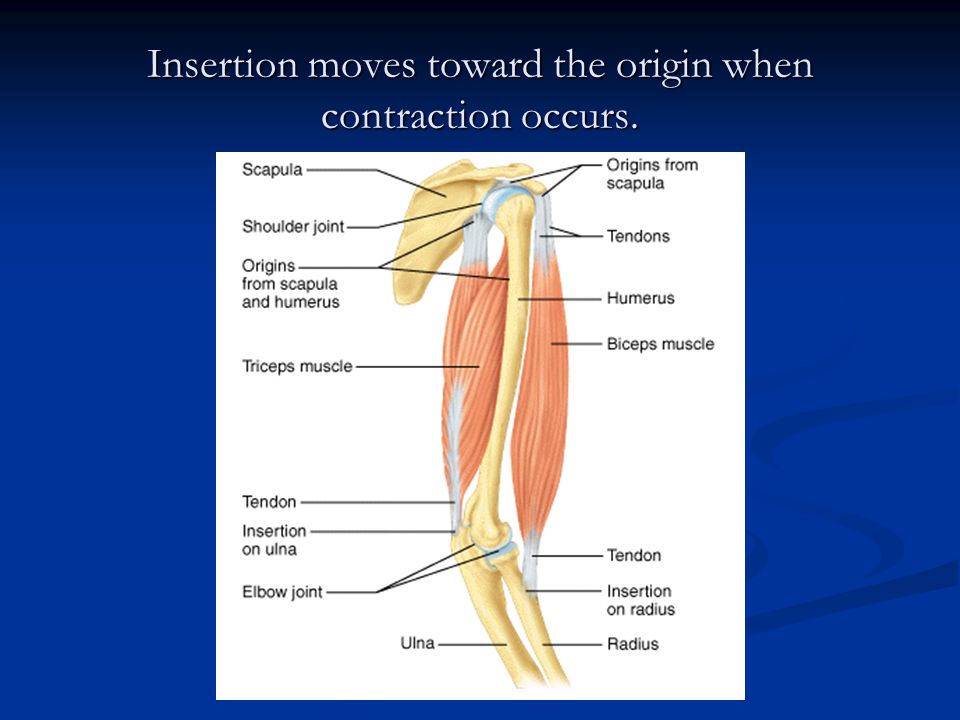 Insertion moves toward the origin when contraction occurs.

Scapula
Shoulder joint
Origins from scapula and humerus
Triceps muscle
Tendon
Insertion on ulna
Elbow joint
Ulna
Origins from scapula
Tendons
Humerus
Biceps muscle
Tendon
Insertion on radius
Radius